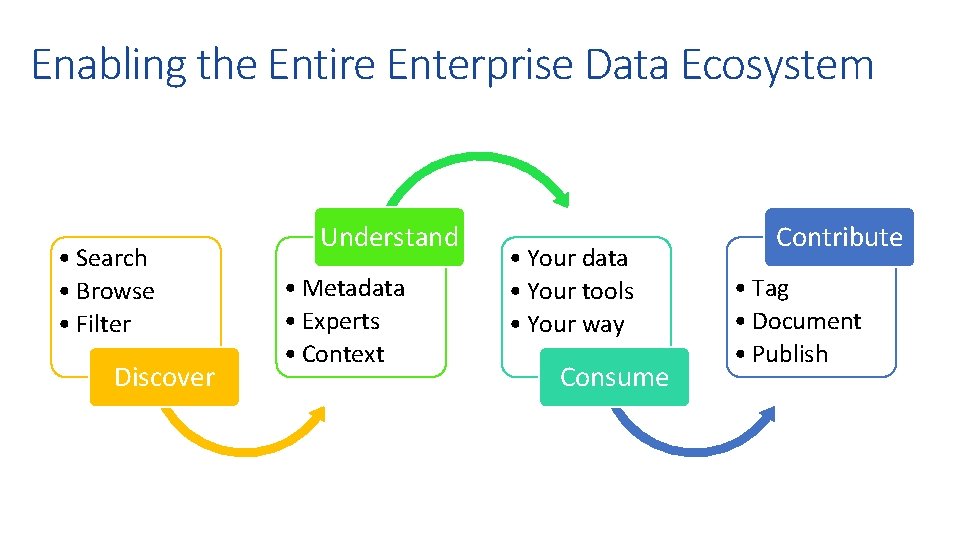 Enabling the Entire Enterprise Data Ecosystem

• Search
• Browse
• Filter

Discover

Understand

• Metadata
• Experts
• Context

• Your data
• Your tools
• Your way

Consume

Contribute

• Tag
• Document
• Publish